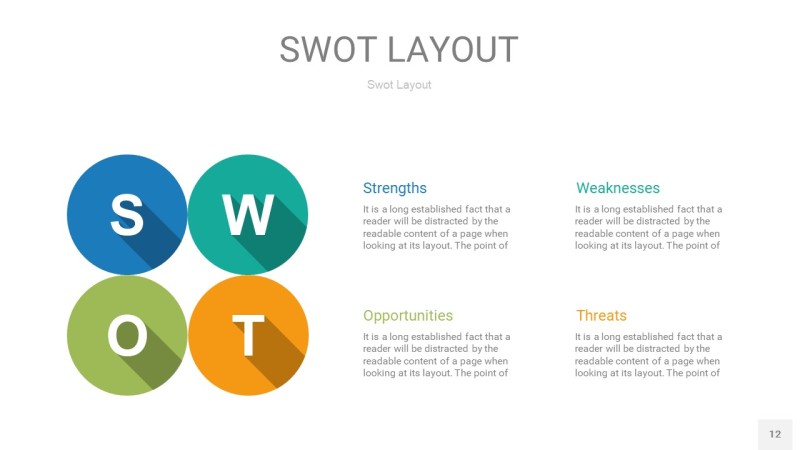 SWOT LAYOUT

Swot Layout

S W O T

Strengths

It is a long established fact that a reader will be distracted by the readable content of a page when looking at its layout. The point of

Weaknesses

It is a long established fact that a reader will be distracted by the readable content of a page when looking at its layout. The point of

Opportunities

It is a long established fact that a reader will be distracted by the readable content of a page when looking at its layout. The point of

Threats

It is a long established fact that a reader will be distracted by the readable content of a page when looking at its layout. The point of

12